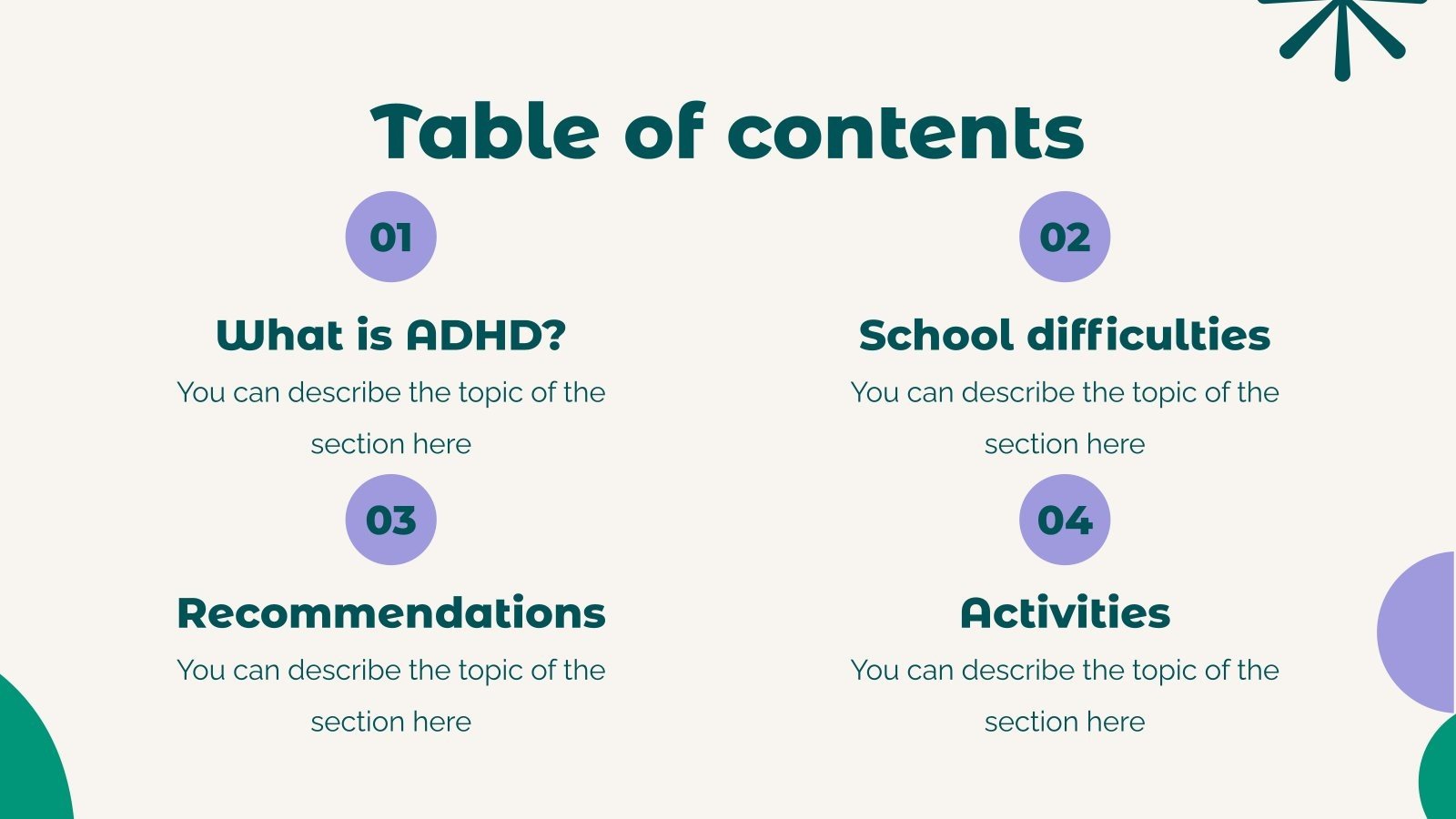 Table of contents

01

What is ADHD?

You can describe the topic of the section here

02

School difficulties

You can describe the topic of the section here

03

Recommendations

You can describe the topic of the section here

04

Activities

You can describe the topic of the section here